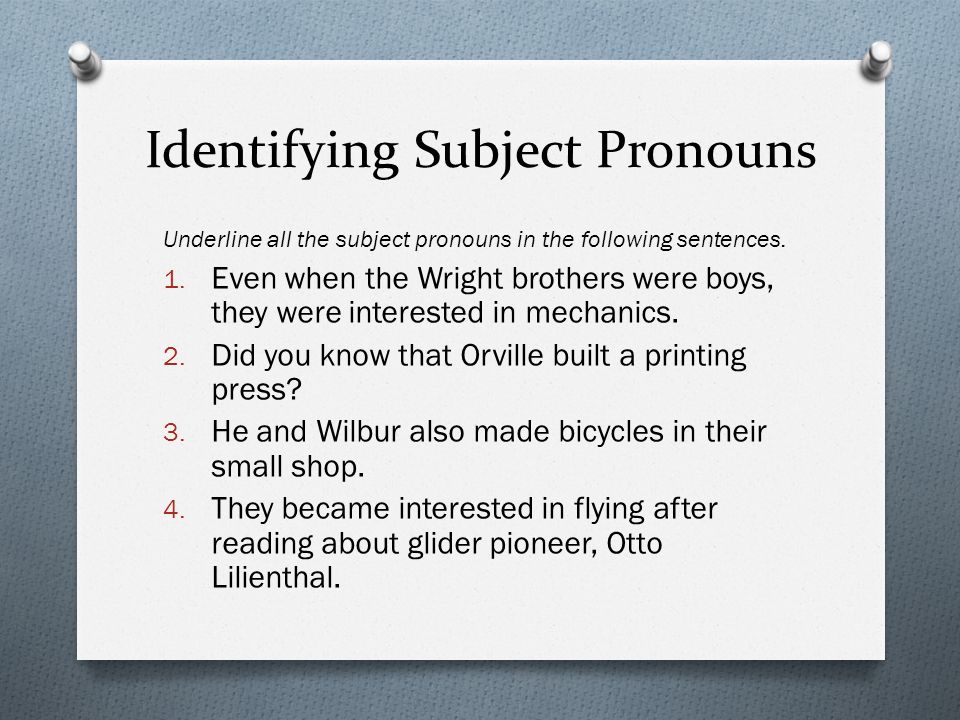 Identifying Subject Pronouns

Underline all the subject pronouns in the following sentences.

1. Even when the Wright brothers were boys, they were interested in mechanics.
2. Did you know that Orville built a printing press?
3. He and Wilbur also made bicycles in their small shop.
4. They became interested in flying after reading about glider pioneer, Otto Lilienthal.